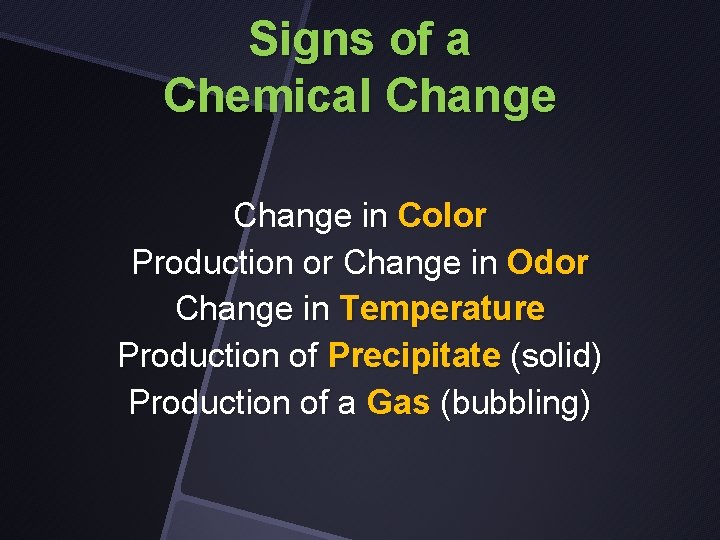 Signs of a Chemical Change

Change in Color
Production or Change in Odor
Change in Temperature
Production of Precipitate (solid)
Production of a Gas (bubbling)